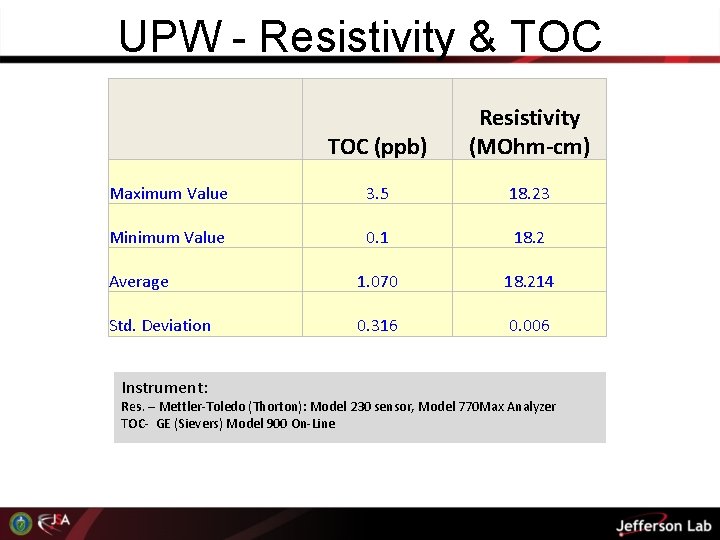 UPW - Resistivity & TOC

| | TOC (ppb) | Resistivity (MOhm-cm) |
|---|---|---|
| Maximum Value | 3.5 | 18.23 |
| Minimum Value | 0.1 | 18.2 |
| Average | 1.070 | 18.214 |
| Std. Deviation | 0.316 | 0.006 |

Instrument:
Res. – Mettler-Toledo (Thorton): Model 230 sensor, Model 770Max Analyzer
TOC- GE (Sievers) Model 900 On-Line

JSA

Jefferson Lab